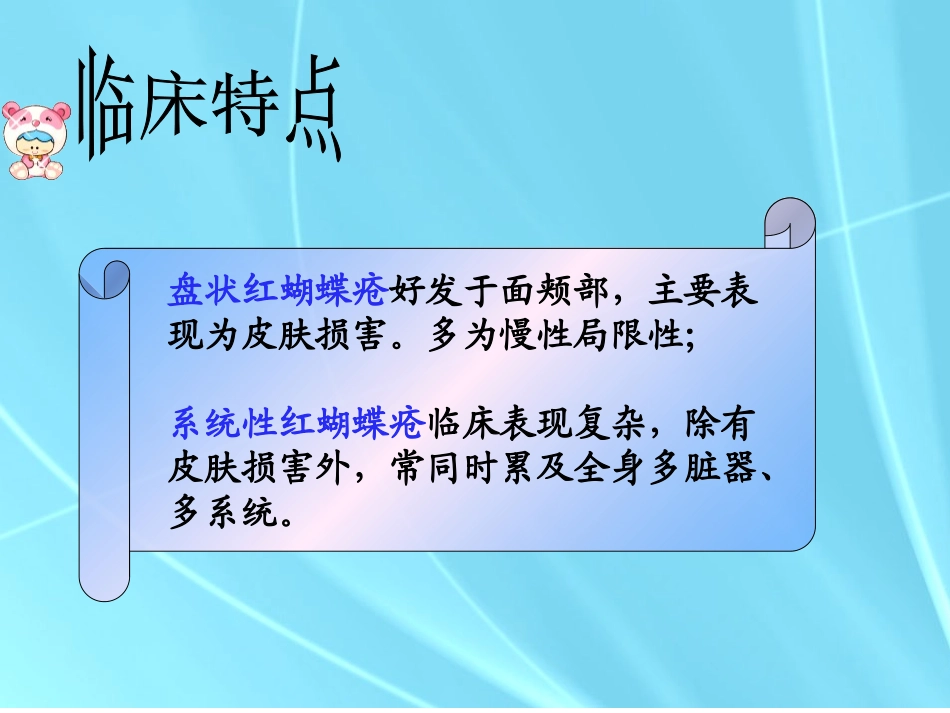 临床特点

盘状红蝴蝶疮好发于面颊部，主要表现为皮肤损害。多为慢性局限性;

系统性红蝴蝶疮临床表现复杂，除有皮肤损害外，常同时累及全身多脏器、多系统。